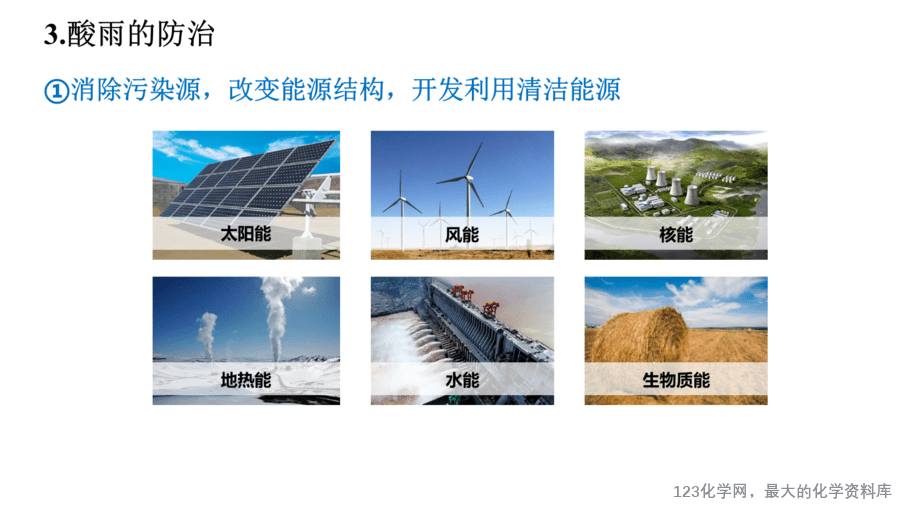 3.酸雨的防治

①消除污染源，改变能源结构，开发利用清洁能源

太阳能

风能

核能

地热能

水能

生物质能

123化学网，最大的化学资料库